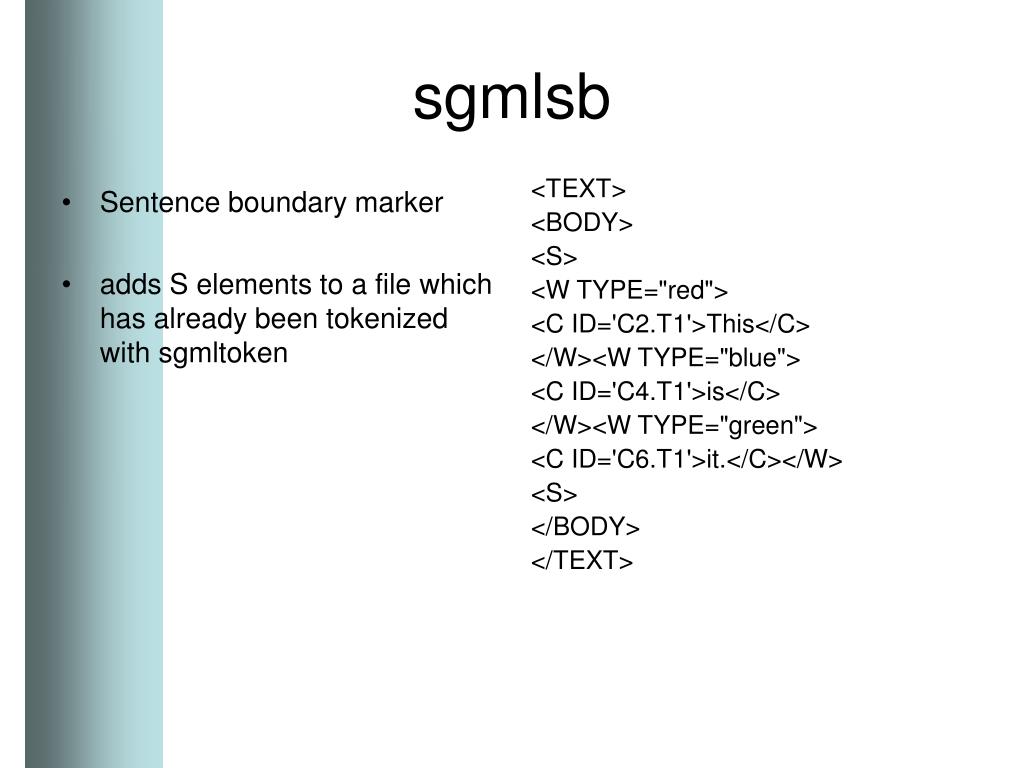 sgmlsb

• Sentence boundary marker

• adds S elements to a file which has already been tokenized with sgmltoken

<TEXT>
<BODY>
<S>
<W TYPE="red">
<C ID='C2.T1'>This</C>
</W><W TYPE="blue">
<C ID='C4.T1'>is</C>
</W><W TYPE="green">
<C ID='C6.T1'>it.</C></W>
<S>
</BODY>
</TEXT>